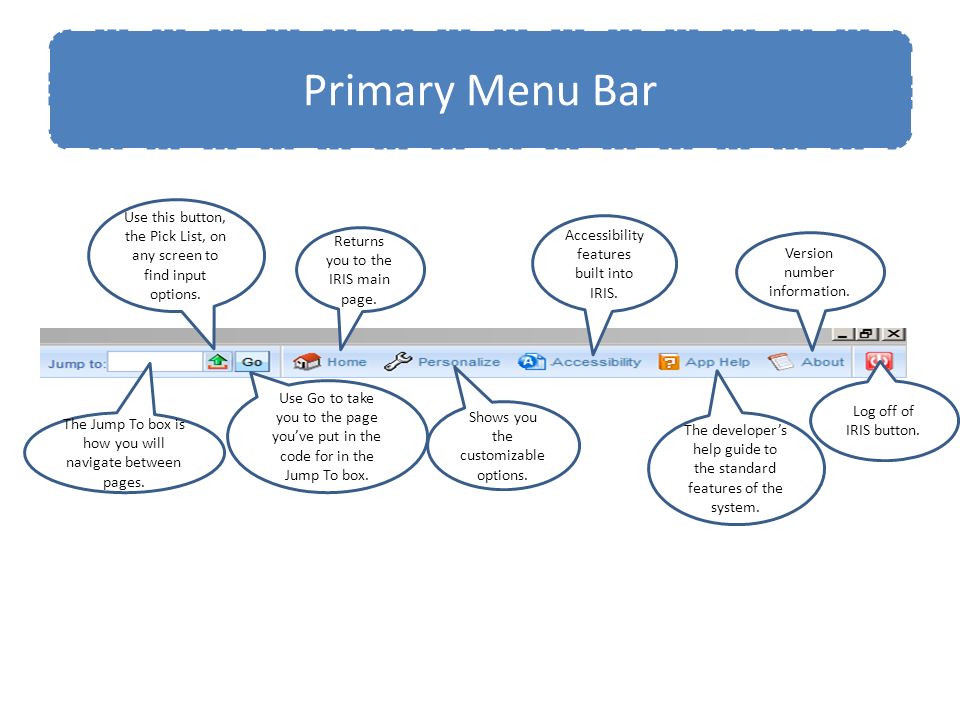 Primary Menu Bar

Use this button, the Pick List, on any screen to find input options.

Returns you to the IRIS main page.

Accessibility features built into IRIS.

Version number information.

Jump to: Go Home Personalize Accessibility App Help About

The Jump To box is how you will navigate between pages.

Use Go to take you to the page you've put in the code for in the Jump To box.

Shows you the customizable options.

The developer's help guide to the standard features of the system.

Log off of IRIS button.